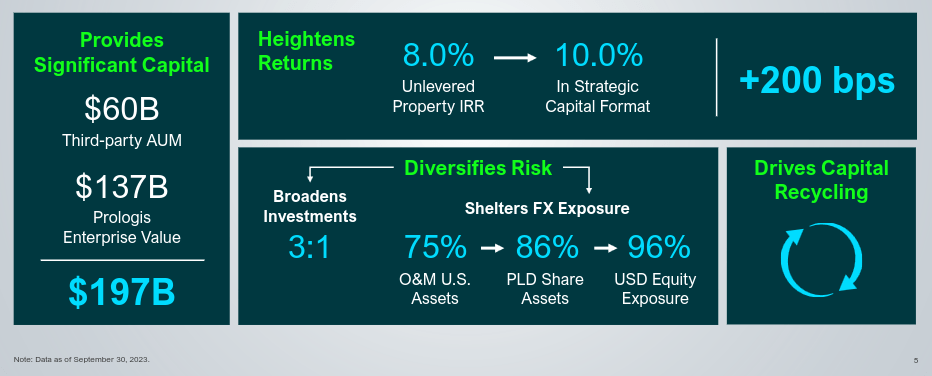 Provides Significant Capital

\$60B
Third-party AUM

\$137B
Prologis Enterprise Value

\$197B

Heightens Returns

8.0%
Unlevered Property IRR

10.0%
In Strategic Capital Format

+200 bps

Diversifies Risk

Broadens Investments
3:1

Shelters FX Exposure

75%
O&M U.S. Assets

86%
PLD Share Assets

96%
USD Equity Exposure

Drives Capital Recycling

Note: Data as of September 30, 2023.

5